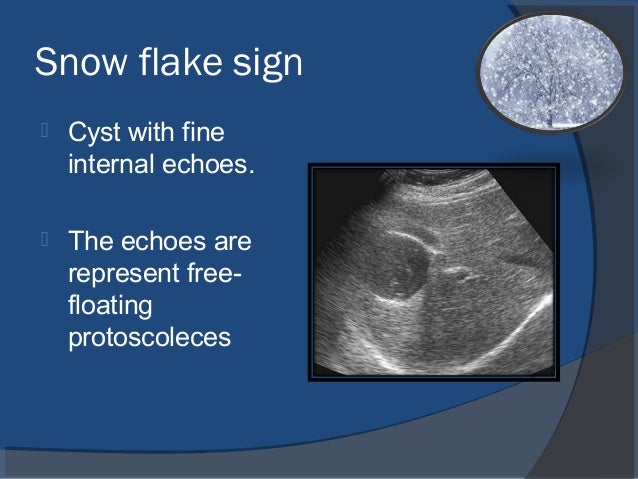 Snow flake sign

Cyst with fine internal echoes.

The echoes are represent free-floating protoscoleces